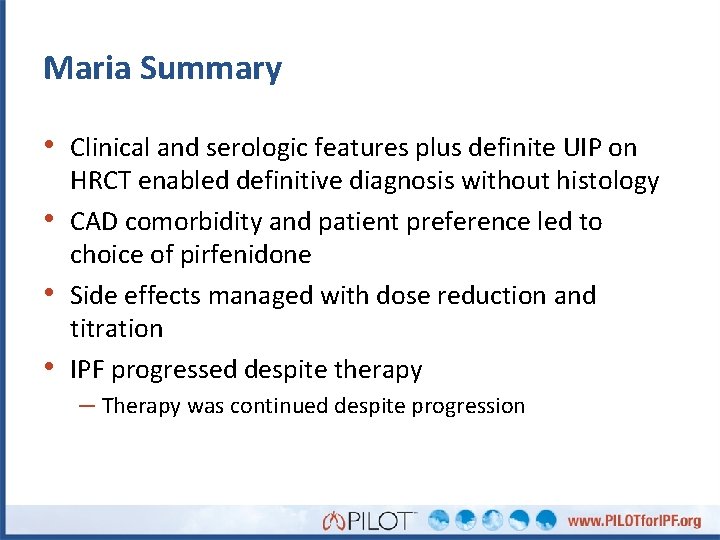 Maria Summary

• Clinical and serologic features plus definite UIP on HRCT enabled definitive diagnosis without histology

• CAD comorbidity and patient preference led to choice of pirfenidone

• Side effects managed with dose reduction and titration

• IPF progressed despite therapy
  – Therapy was continued despite progression

PILOT™ www.PILOTforIPF.org